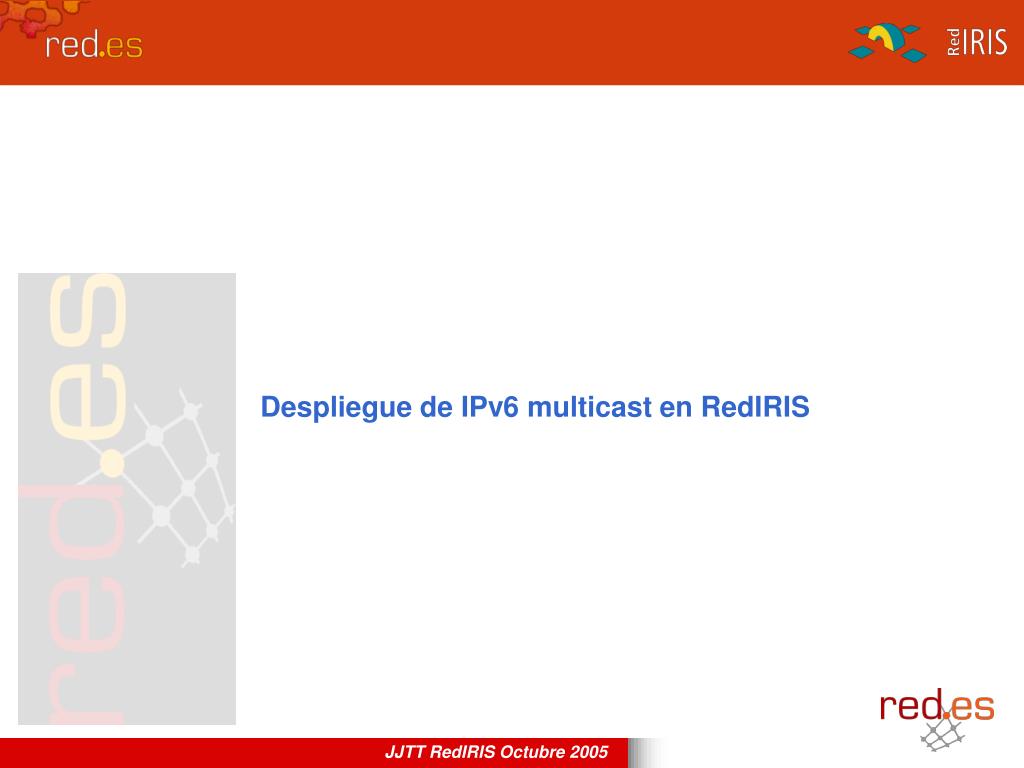 red.es

Red IRIS

red.es

Despliegue de IPv6 multicast en RedIRIS

red.es

JJTT RedIRIS Octubre 2005